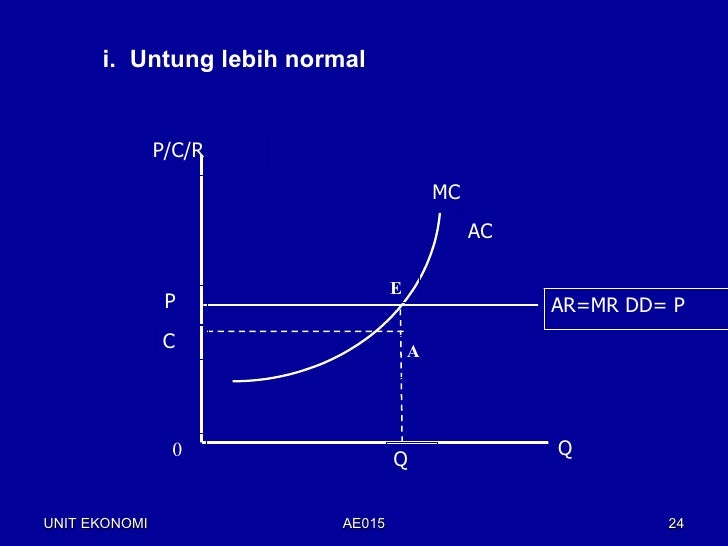 i. Untung lebih normal

P/C/R

MC

AC

E

P

AR=MR DD= P

C

A

0

Q

Q

UNIT EKONOMI

AE015

24